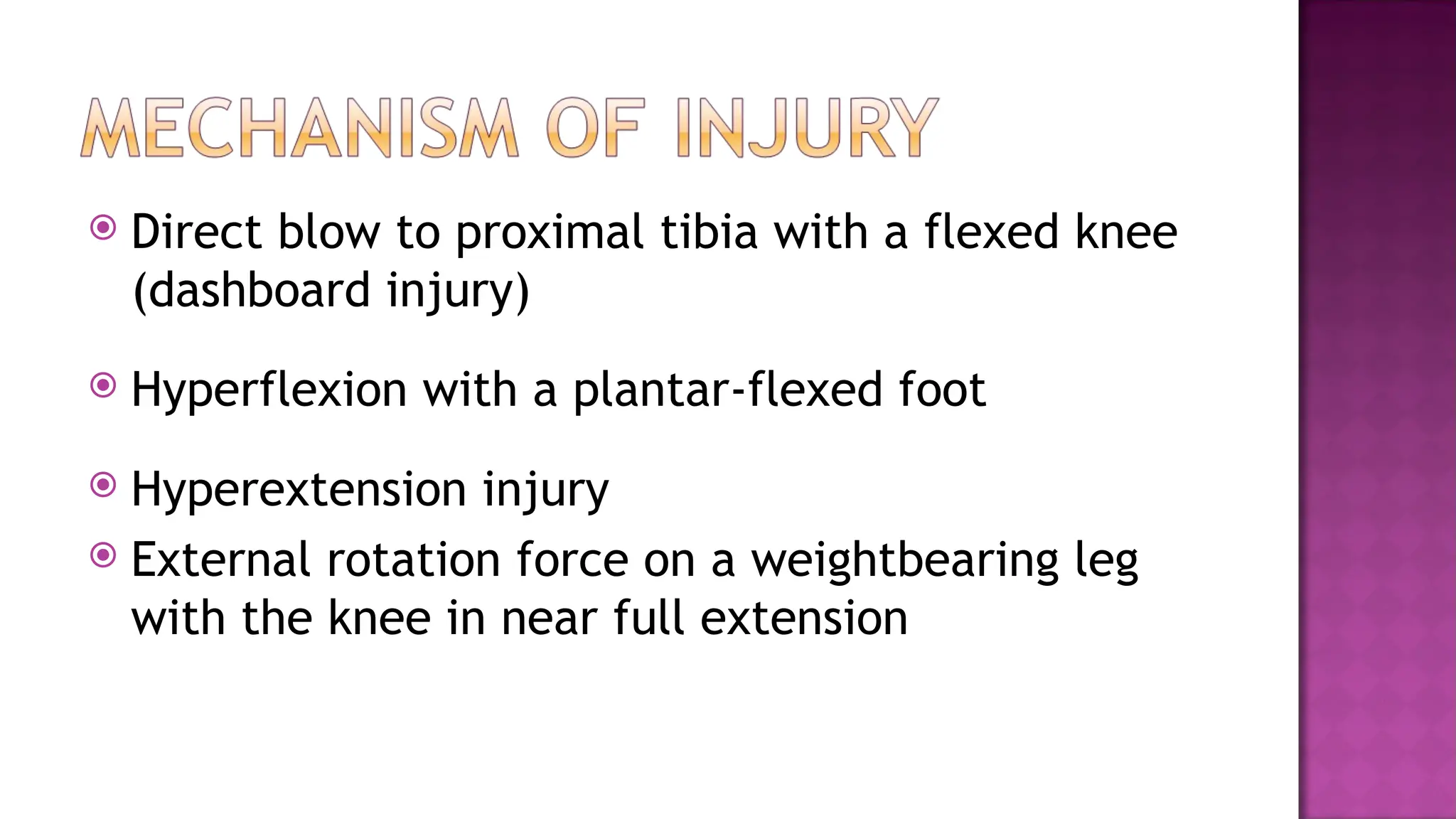 MECHANISM OF INJURY

Direct blow to proximal tibia with a flexed knee (dashboard injury)

Hyperflexion with a plantar-flexed foot

Hyperextension injury

External rotation force on a weightbearing leg with the knee in near full extension